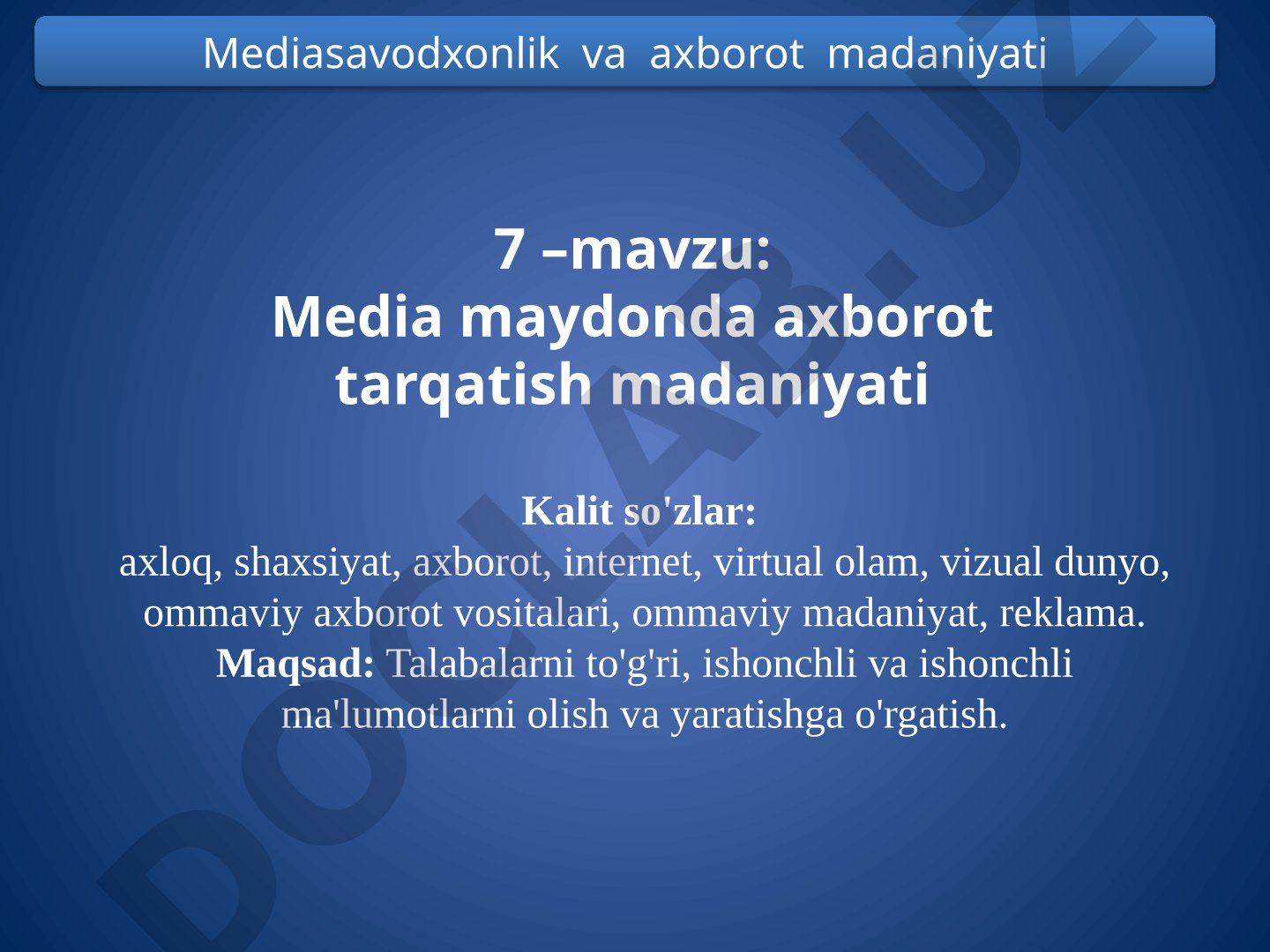 Mediasavodxonlik va axborot madaniyati

7 –mavzu:
Media maydonda axborot tarqatish madaniyati

Kalit so'zlar:
axloq, shaxsiyat, axborot, internet, virtual olam, vizual dunyo, ommaviy axborot vositalari, ommaviy madaniyat, reklama.
Maqsad: Talabalarni to'g'ri, ishonchli va ishonchli ma'lumotlarni olish va yaratishga o'rgatish.

DOCLAB.UZ